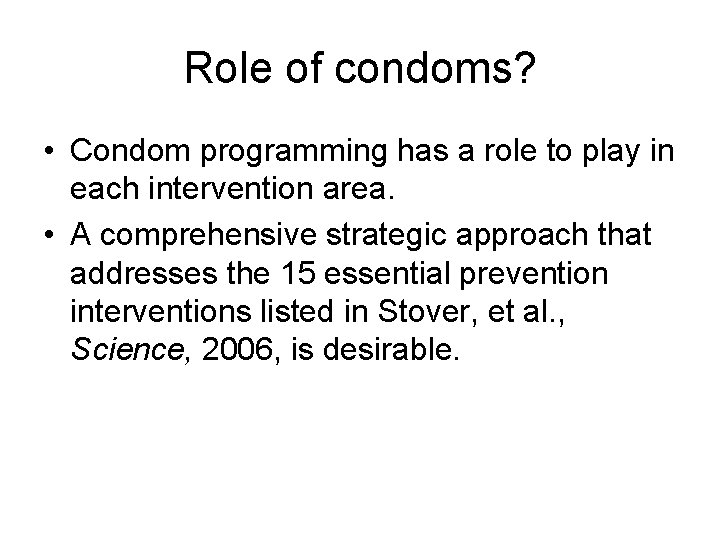 Role of condoms?

• Condom programming has a role to play in each intervention area.
• A comprehensive strategic approach that addresses the 15 essential prevention interventions listed in Stover, et al., Science, 2006, is desirable.